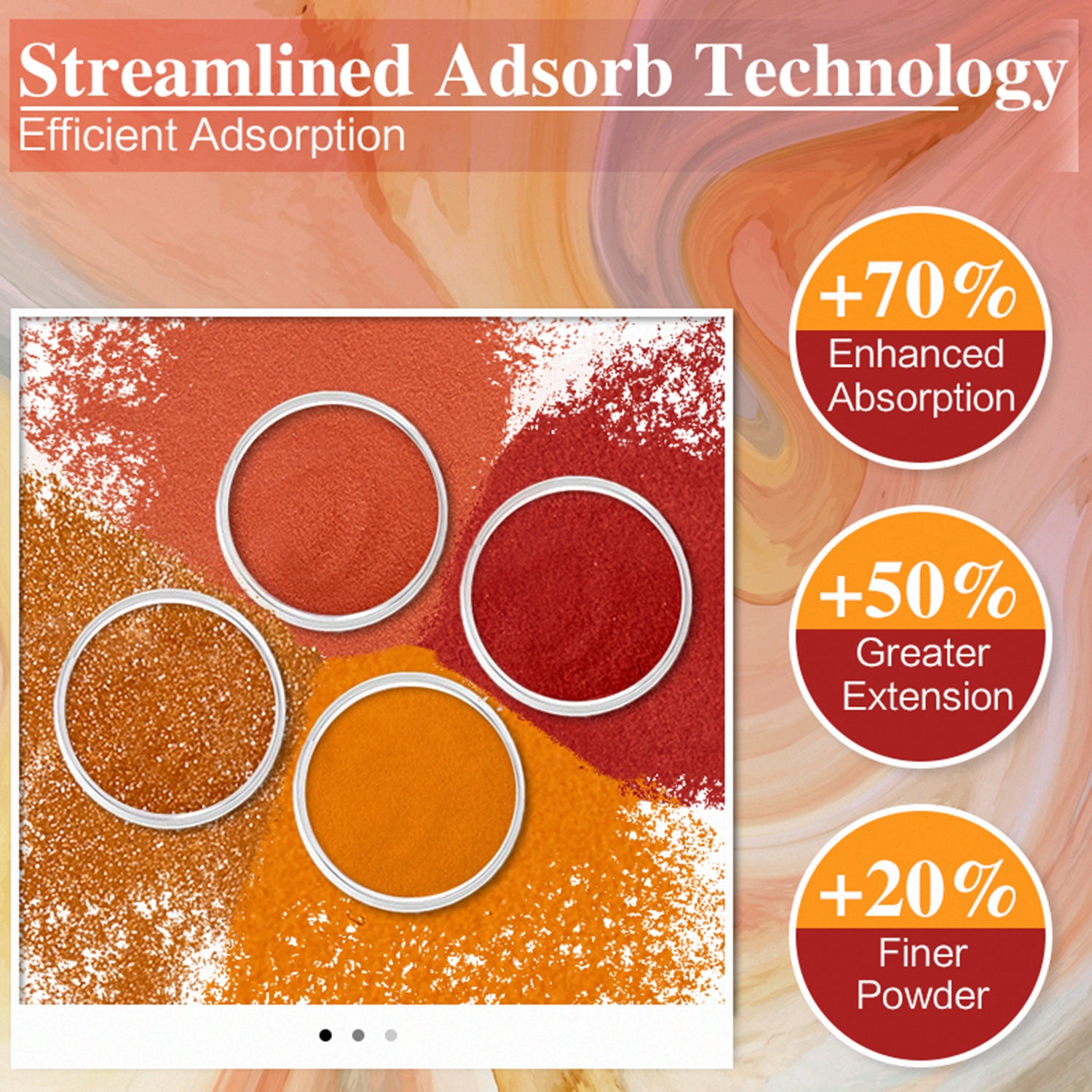 Streamlined Adsorb Technology
Efficient Adsorption

+70%
Enhanced Absorption

+50%
Greater Extension

+20%
Finer Powder